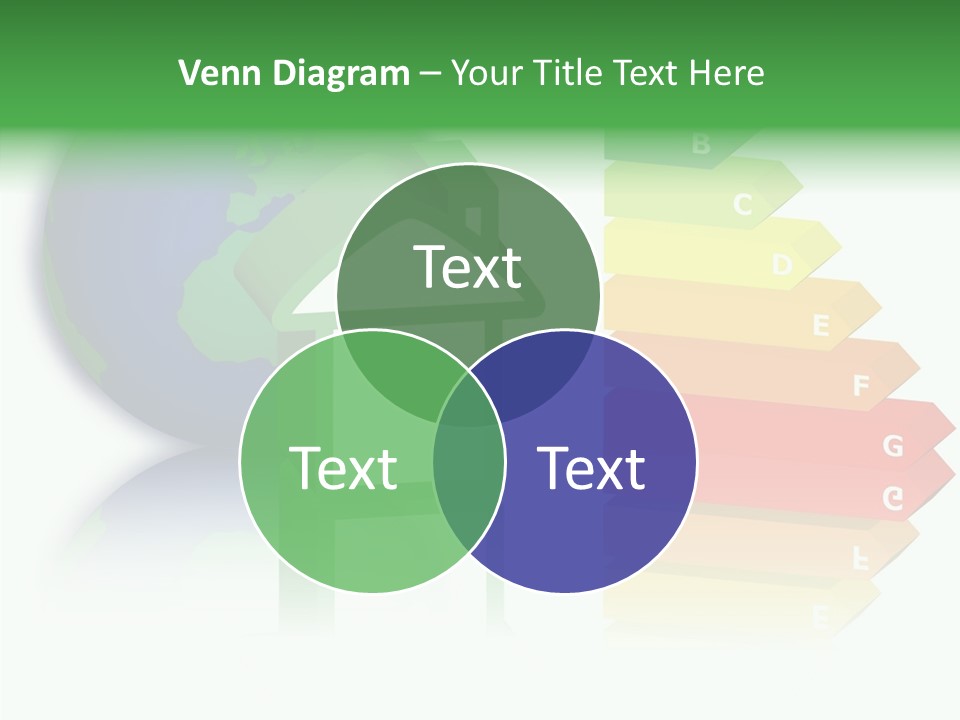 Venn Diagram – Your Title Text Here

Text

Text

Text

B
C
D
E
F
G